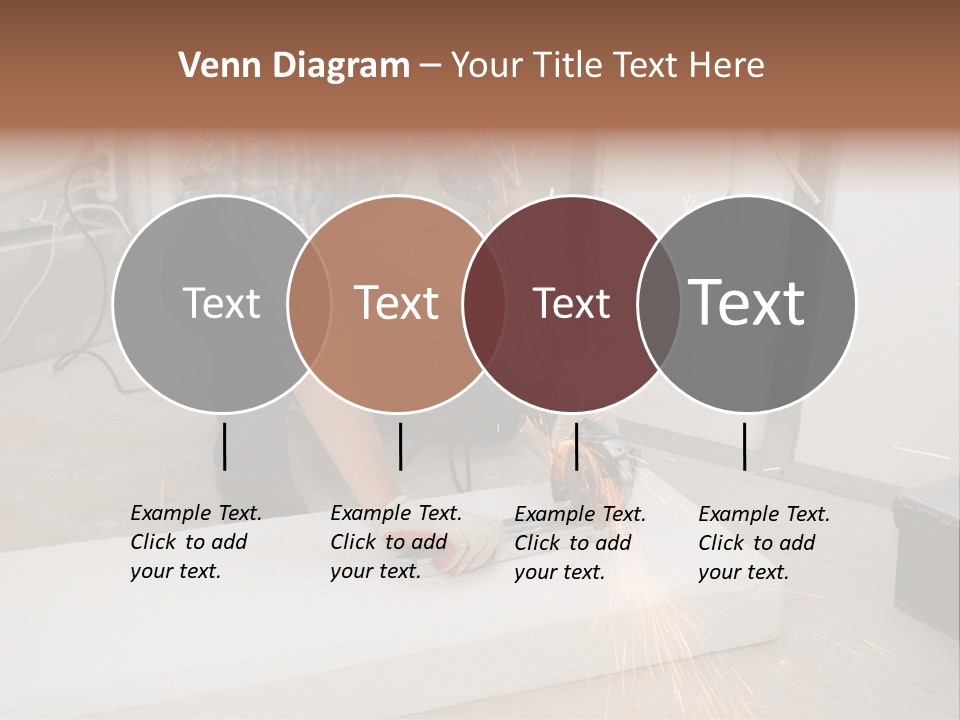 Venn Diagram – Your Title Text Here

Text

Text

Text

Text

Example Text. Click to add your text.

Example Text. Click to add your text.

Example Text. Click to add your text.

Example Text. Click to add your text.